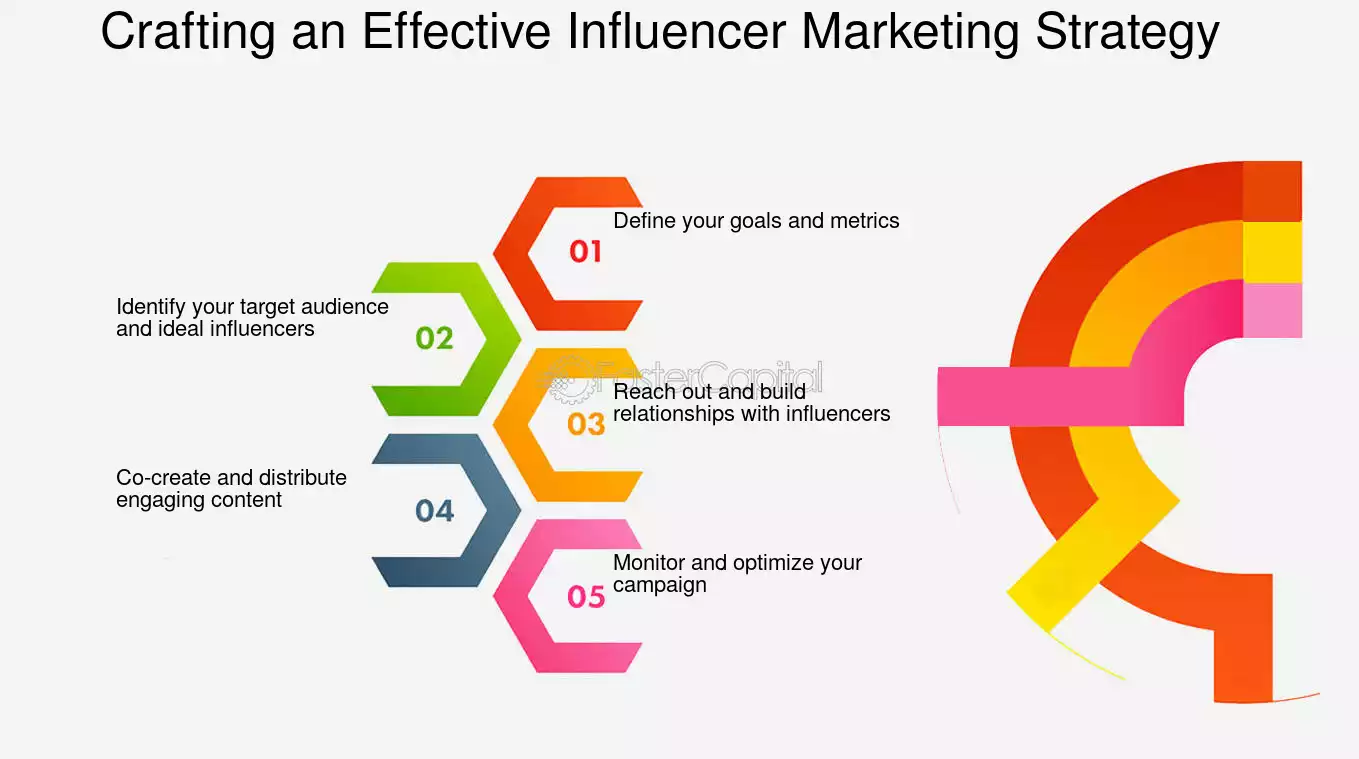 Crafting an Effective Influencer Marketing Strategy

01
Define your goals and metrics

02
Identify your target audience and ideal influencers

FasterCapital

03
Reach out and build relationships with influencers

04
Co-create and distribute engaging content

05
Monitor and optimize your campaign